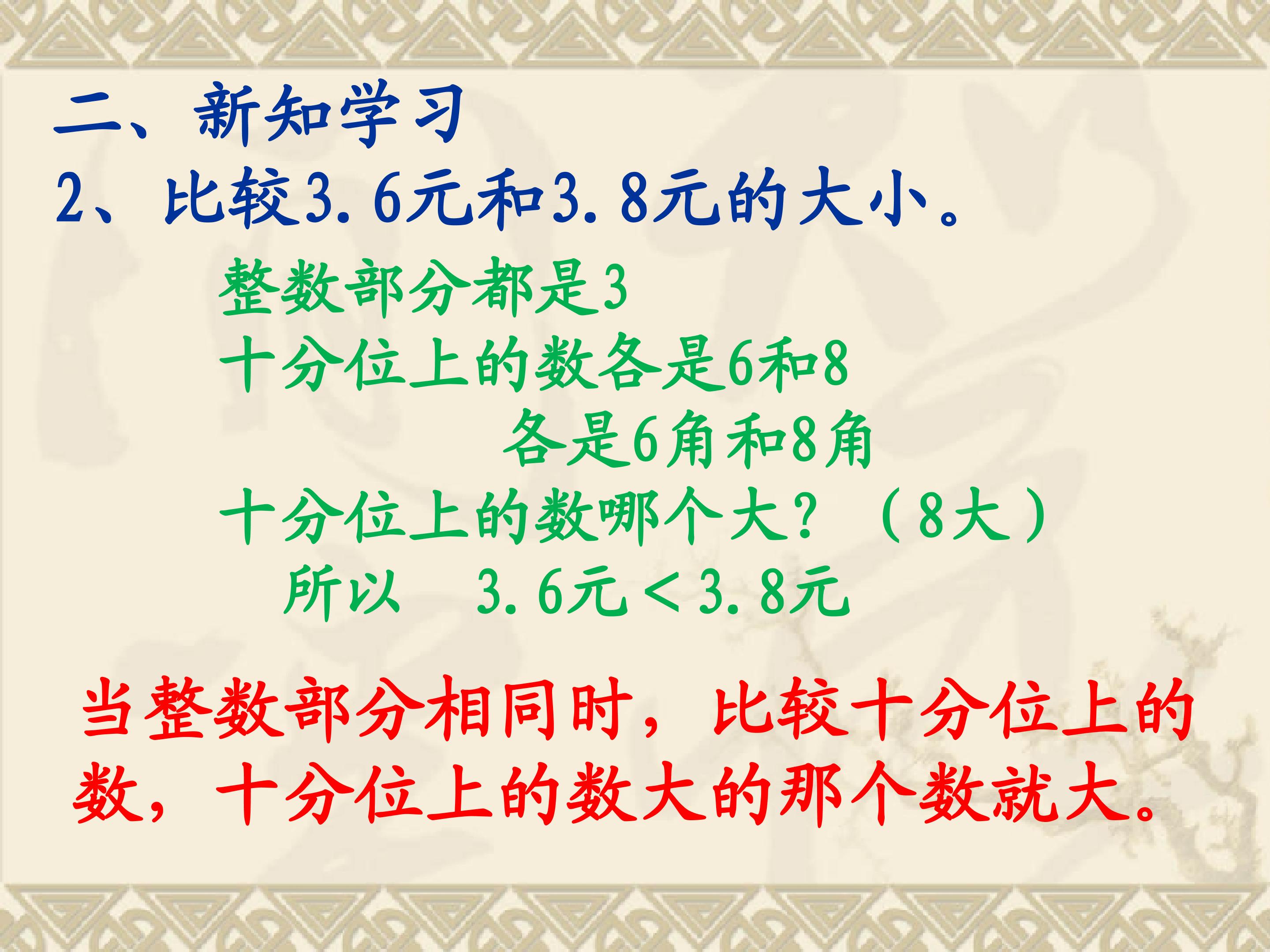 二、新知学习

2、比较3.6元和3.8元的大小。

整数部分都是3

十分位上的数各是6和8

各是6角和8角

十分位上的数哪个大？（8大）

所以 3.6元＜3.8元

当整数部分相同时，比较十分位上的数，十分位上的数大的那个数就大。